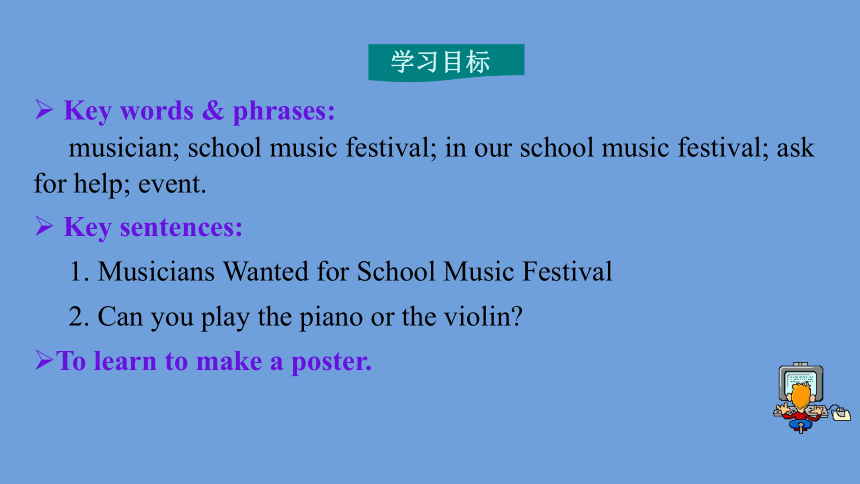 学习目标

➢ Key words & phrases:

musician; school music festival; in our school music festival; ask for help; event.

➢ Key sentences:

1. Musicians Wanted for School Music Festival

2. Can you play the piano or the violin?

➢To learn to make a poster.